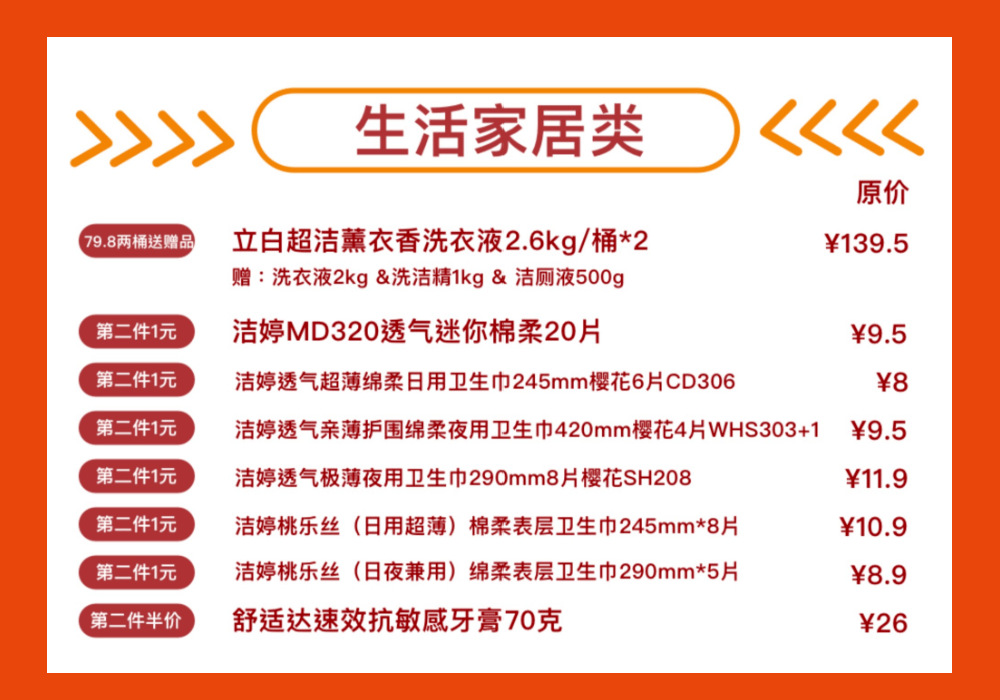 生活家居类

原价

79.8两桶送赠品 立白超洁薰衣香洗衣液2.6kg/桶*2 ¥139.5
赠：洗衣液2kg &洗洁精1kg & 洁厕液500g

第二件1元 洁婷MD320透气迷你棉柔20片 ¥9.5

第二件1元 洁婷透气超薄绵柔日用卫生巾245mm樱花6片CD306 ¥8

第二件1元 洁婷透气亲薄护围绵柔夜用卫生巾420mm樱花4片WHS303+1 ¥9.5

第二件1元 洁婷透气极薄夜用卫生巾290mm8片樱花SH208 ¥11.9

第二件1元 洁婷桃乐丝（日用超薄）棉柔表层卫生巾245mm*8片 ¥10.9

第二件1元 洁婷桃乐丝（日夜兼用）绵柔表层卫生巾290mm*5片 ¥8.9

第二件半价 舒适达速效抗敏感牙膏70克 ¥26